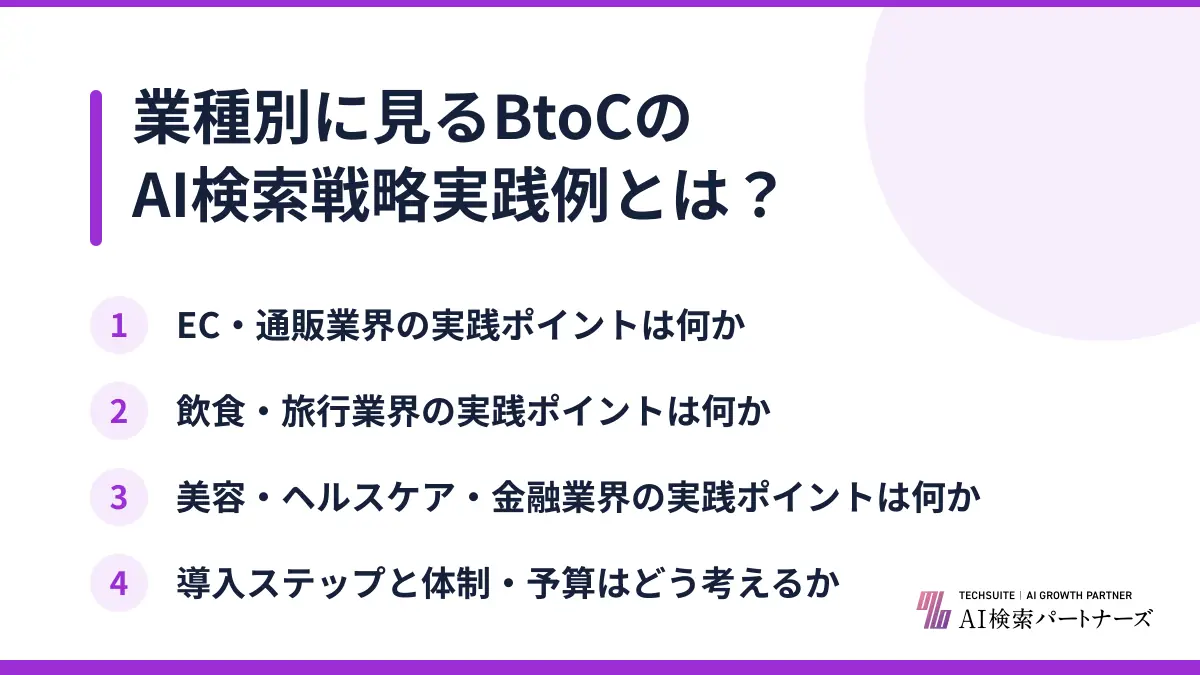 業種別に見るBtoCの
AI検索戦略実践例とは？

1 EC・通販業界の実践ポイントは何か

2 飲食・旅行業界の実践ポイントは何か

3 美容・ヘルスケア・金融業界の実践ポイントは何か

4 導入ステップと体制・予算はどう考えるか

TECHSUITE | AI GROWTH PARTNER
AI検索パートナーズ